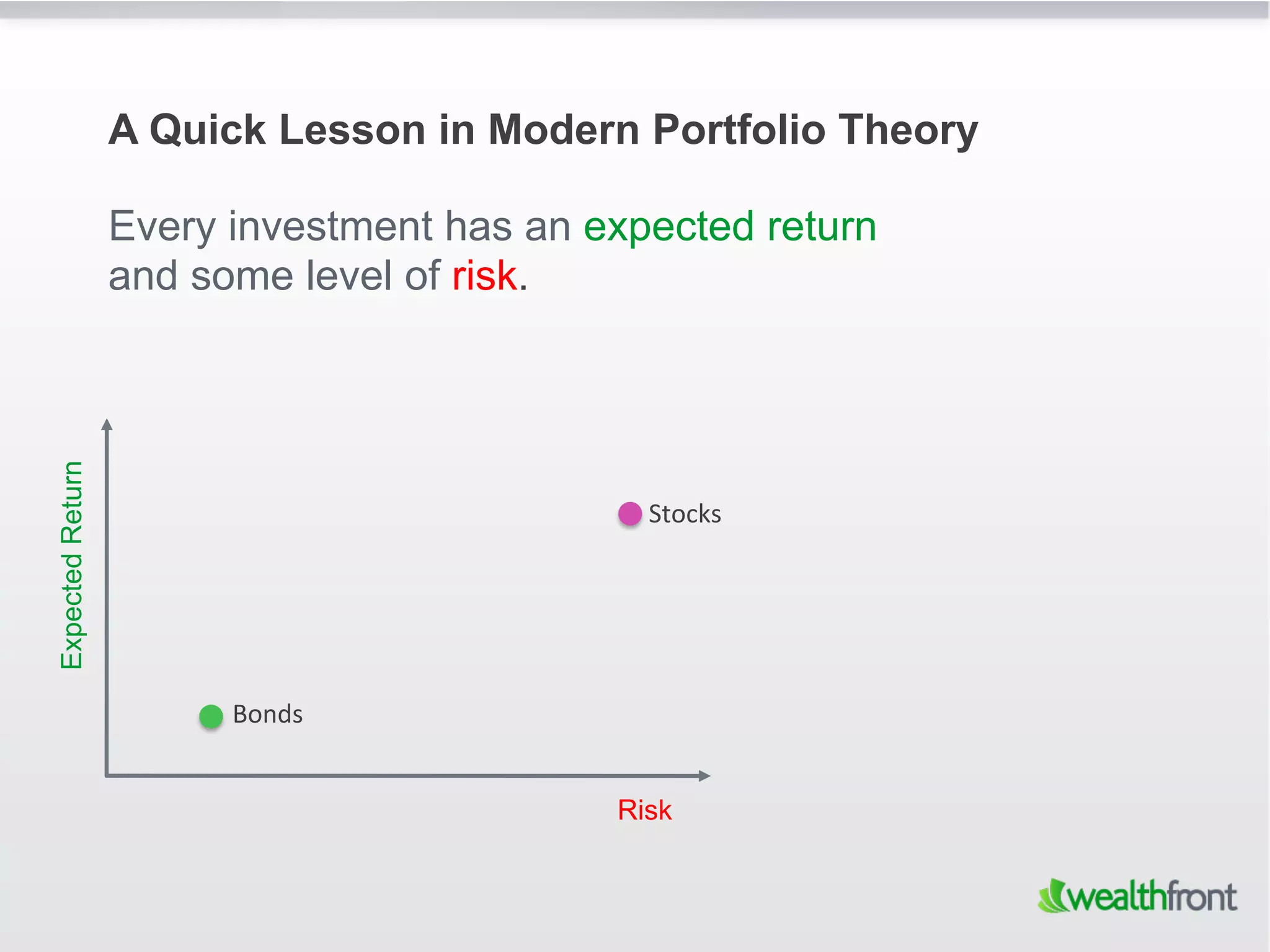 A Quick Lesson in Modern Portfolio Theory

Every investment has an expected return and some level of risk.

Expected Return

Stocks

Bonds

Risk

wealthfront